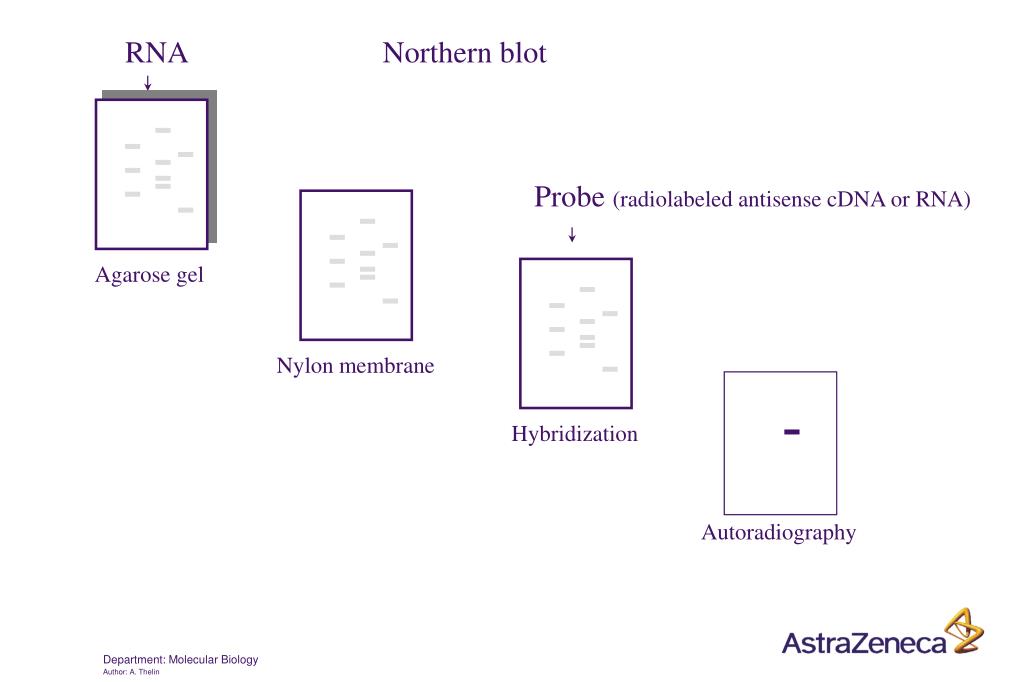 RNA

Northern blot

Agarose gel

Nylon membrane

Probe (radiolabeled antisense cDNA or RNA)

Hybridization

Autoradiography

Department: Molecular Biology
Author: A. Thelin

AstraZeneca